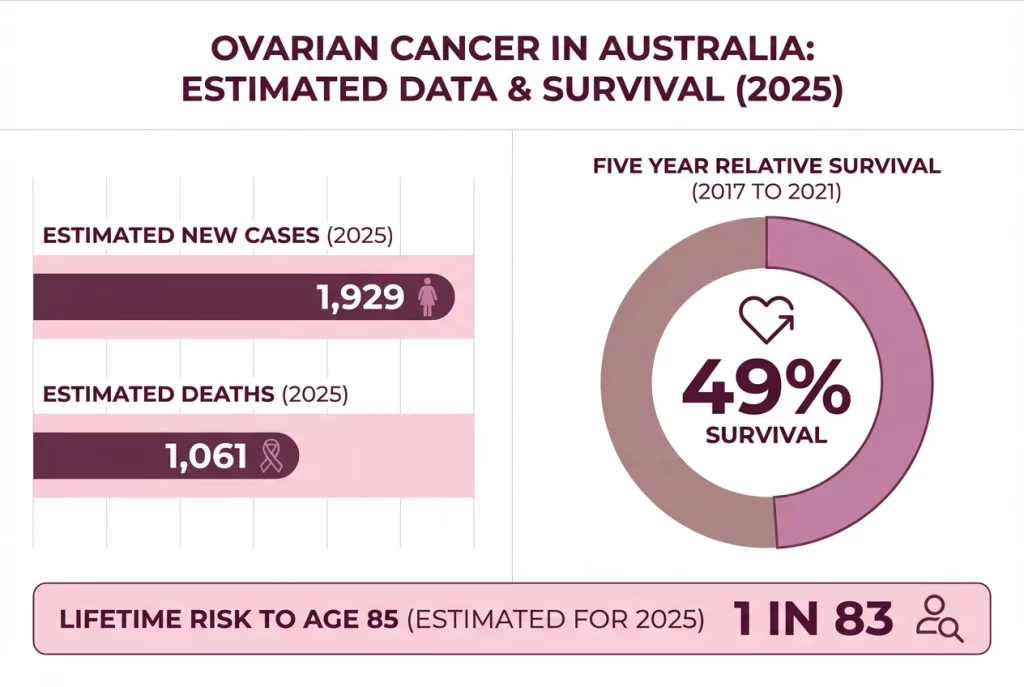 OVARIAN CANCER IN AUSTRALIA: ESTIMATED DATA & SURVIVAL (2025)

ESTIMATED NEW CASES (2025)

1,929

ESTIMATED DEATHS (2025)

1,061

FIVE YEAR RELATIVE SURVIVAL
(2017 TO 2021)

49%
SURVIVAL

LIFETIME RISK TO AGE 85 (ESTIMATED FOR 2025) 1 IN 83